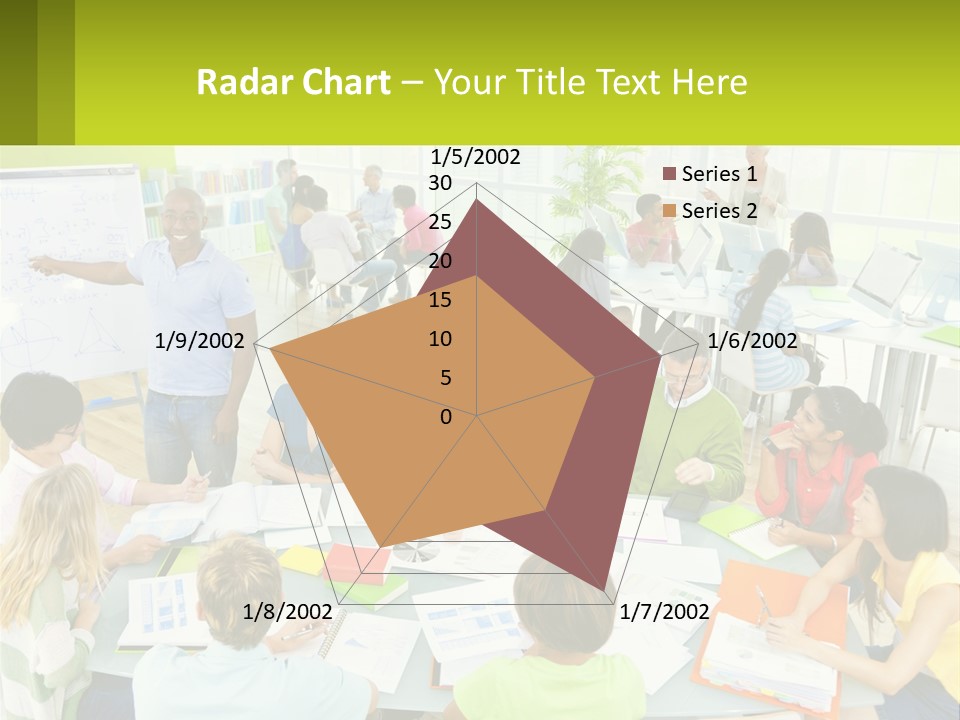 Radar Chart – Your Title Text Here

1/5/2002
1/6/2002
1/7/2002
1/8/2002
1/9/2002

30
25
20
15
10
5
0

Series 1
Series 2